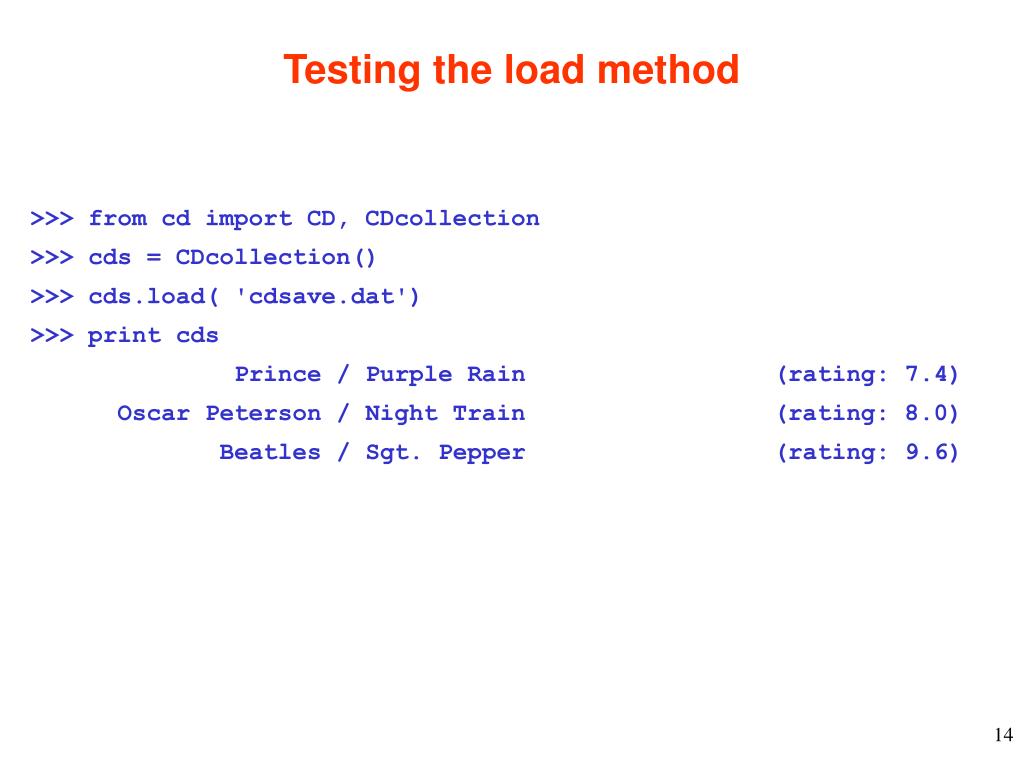 Testing the load method

>>> from cd import CD, CDcollection
>>> cds = CDcollection()
>>> cds.load( 'cdsave.dat')
>>> print cds
Prince / Purple Rain (rating: 7.4)
Oscar Peterson / Night Train (rating: 8.0)
Beatles / Sgt. Pepper (rating: 9.6)

14